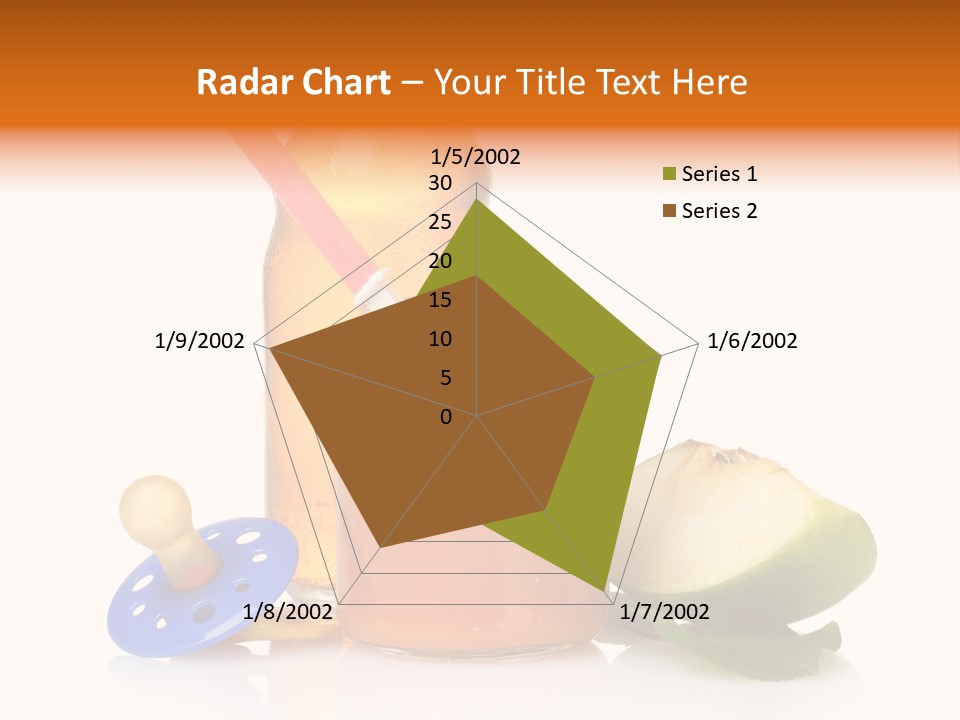 Radar Chart – Your Title Text Here

1/5/2002
30
25
20
15
10
5
0
1/6/2002
1/7/2002
1/8/2002
1/9/2002

Series 1
Series 2